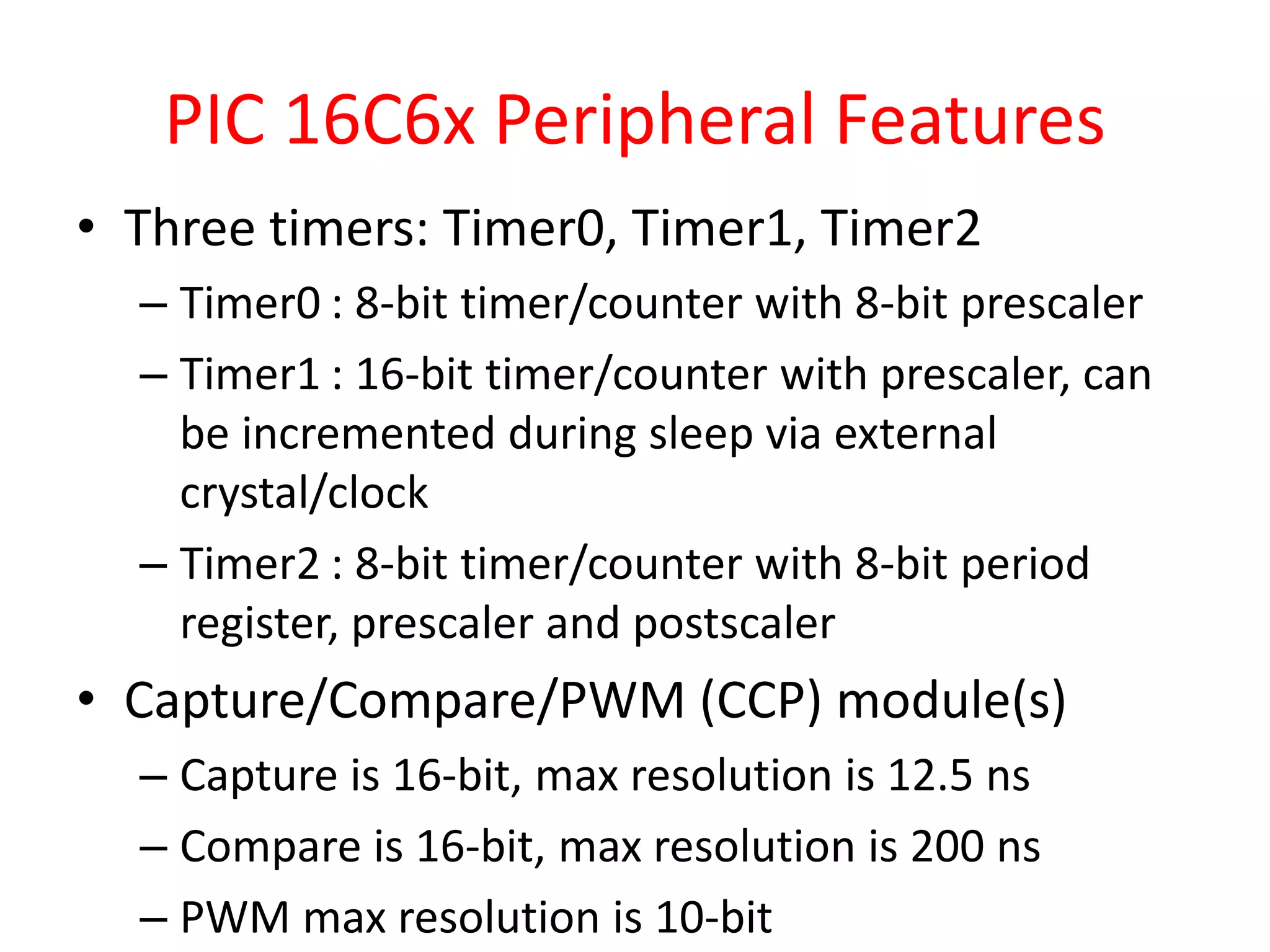 PIC 16C6x Peripheral Features

• Three timers: Timer0, Timer1, Timer2
– Timer0 : 8-bit timer/counter with 8-bit prescaler
– Timer1 : 16-bit timer/counter with prescaler, can be incremented during sleep via external crystal/clock
– Timer2 : 8-bit timer/counter with 8-bit period register, prescaler and postscaler

• Capture/Compare/PWM (CCP) module(s)
– Capture is 16-bit, max resolution is 12.5 ns
– Compare is 16-bit, max resolution is 200 ns
– PWM max resolution is 10-bit